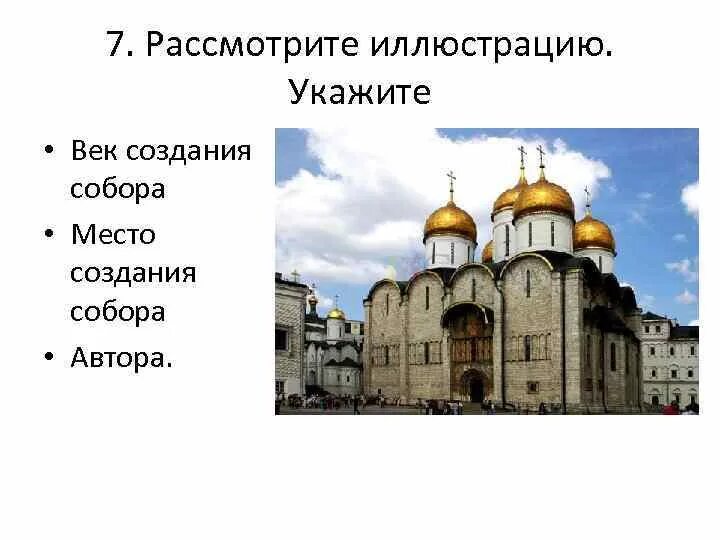 7. Рассмотрите иллюстрацию. Укажите

• Век создания собора
• Место создания собора
• Автора.